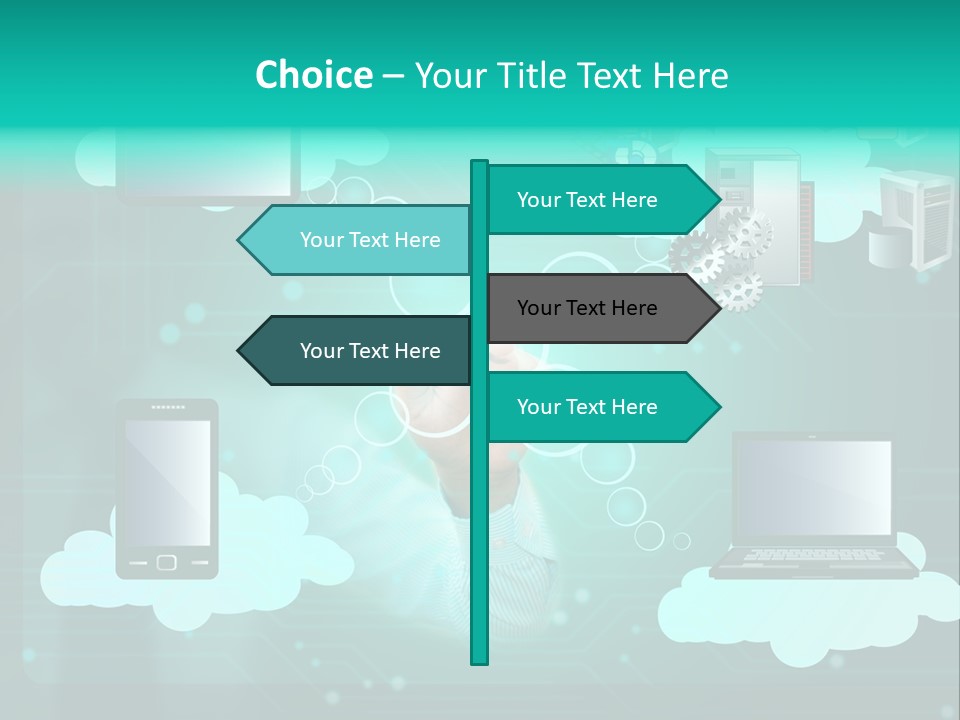 Choice – Your Title Text Here

Your Text Here

Your Text Here

Your Text Here

Your Text Here

Your Text Here